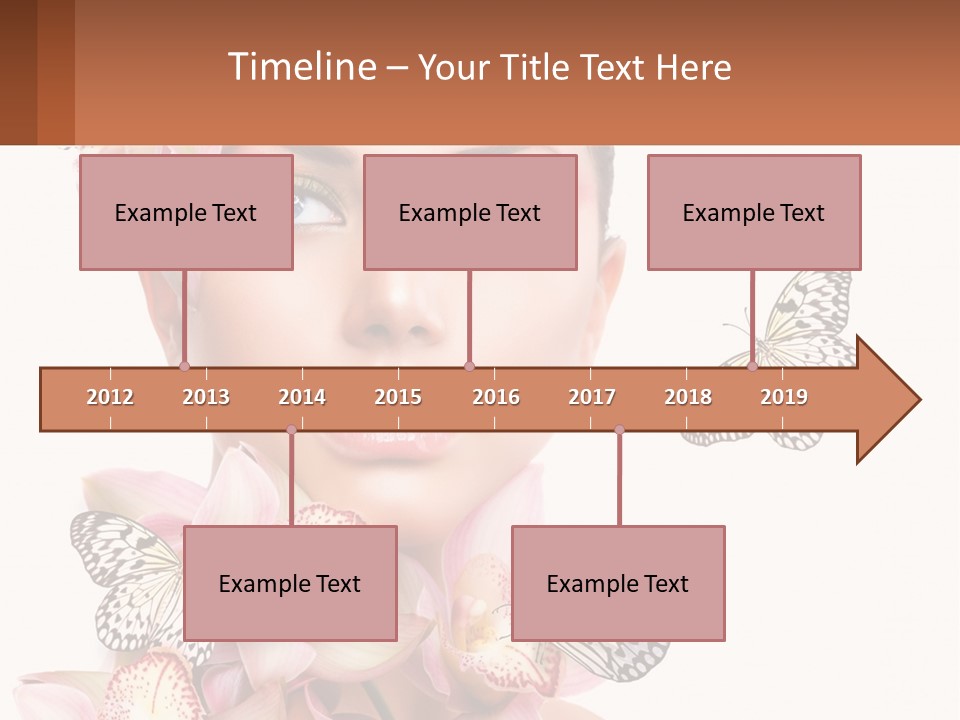 Timeline – Your Title Text Here

Example Text

Example Text

Example Text

2012
2013
2014
2015
2016
2017
2018
2019

Example Text

Example Text